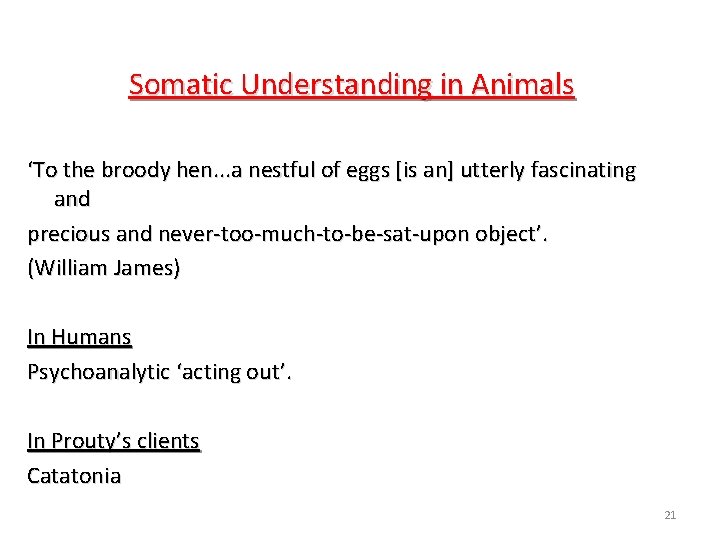 Somatic Understanding in Animals

‘To the broody hen...a nestful of eggs [is an] utterly fascinating and

precious and never-too-much-to-be-sat-upon object’.

(William James)

In Humans

Psychoanalytic ‘acting out’.

In Prouty’s clients

Catatonia

21